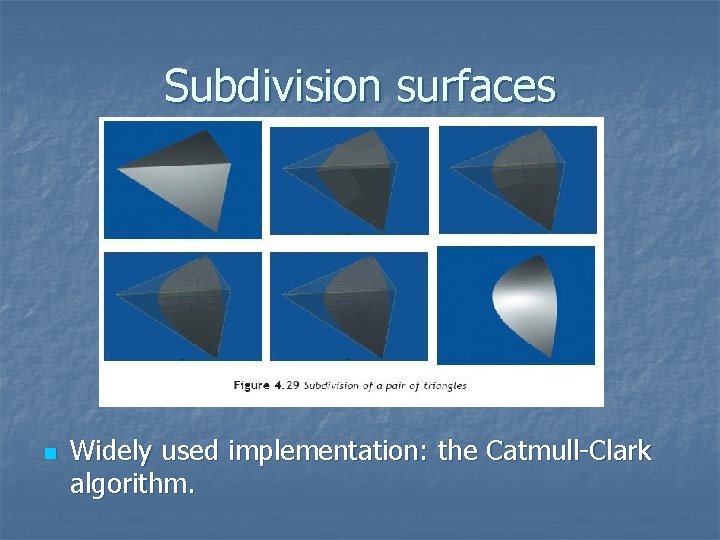 Subdivision surfaces

Figure 4.29 Subdivision of a pair of triangles

Widely used implementation: the Catmull-Clark algorithm.